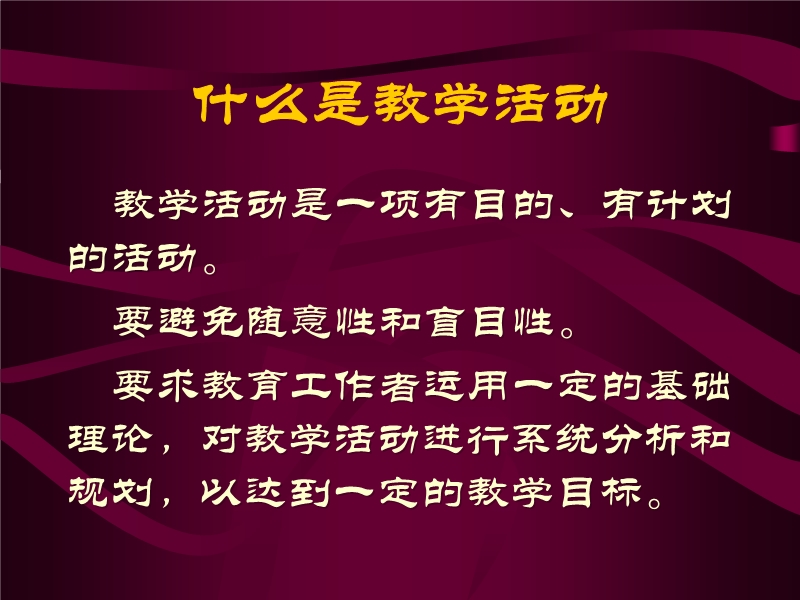 什么是教学活动

教学活动是一项有目的、有计划的活动。

要避免随意性和盲目性。

要求教育工作者运用一定的基础理论，对教学活动进行系统分析和规划，以达到一定的教学目标。